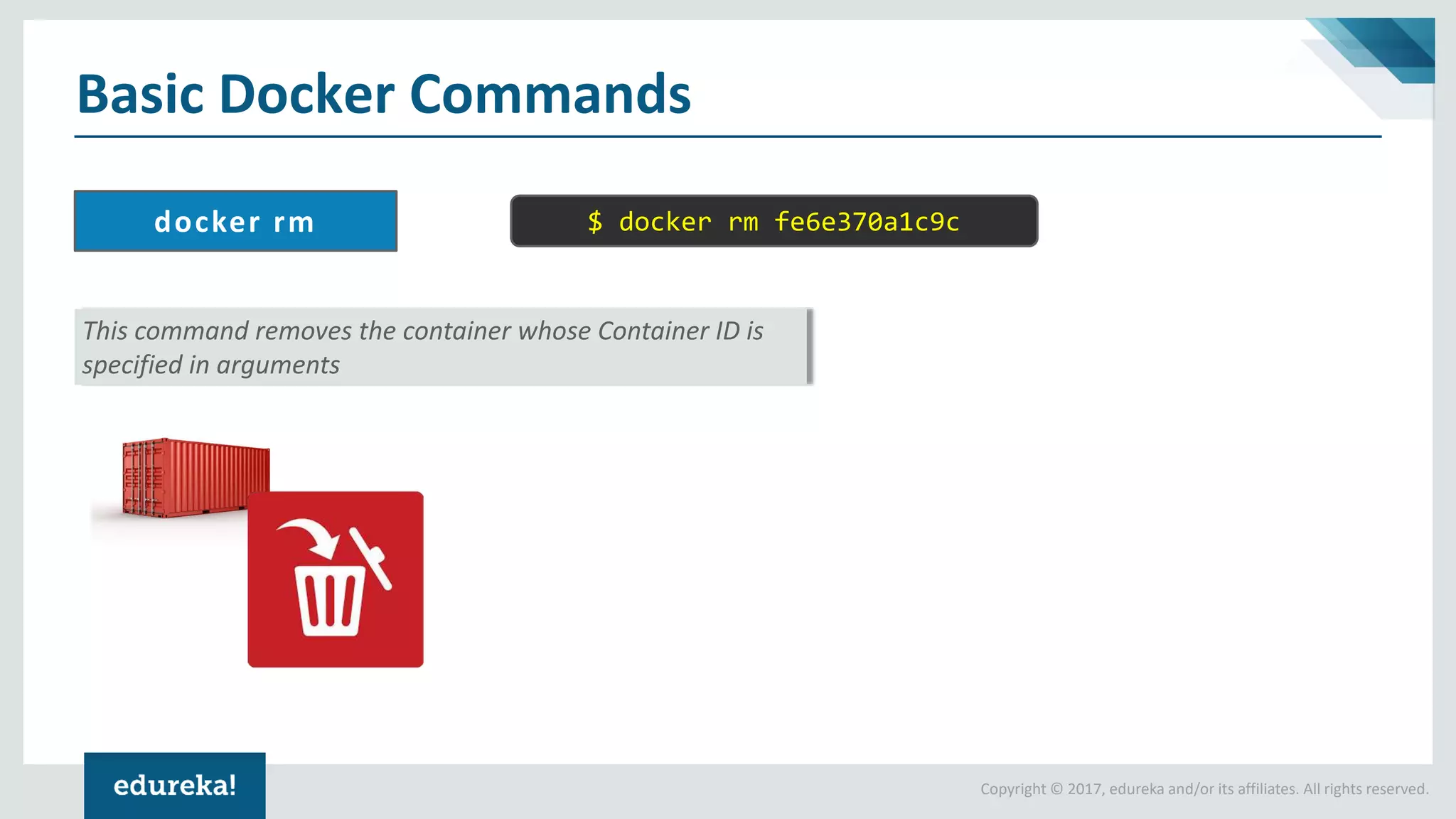 Basic Docker Commands

docker rm

$ docker rm fe6e370a1c9c

This command removes the container whose Container ID is specified in arguments

edureka!

Copyright © 2017, edureka and/or its affiliates. All rights reserved.